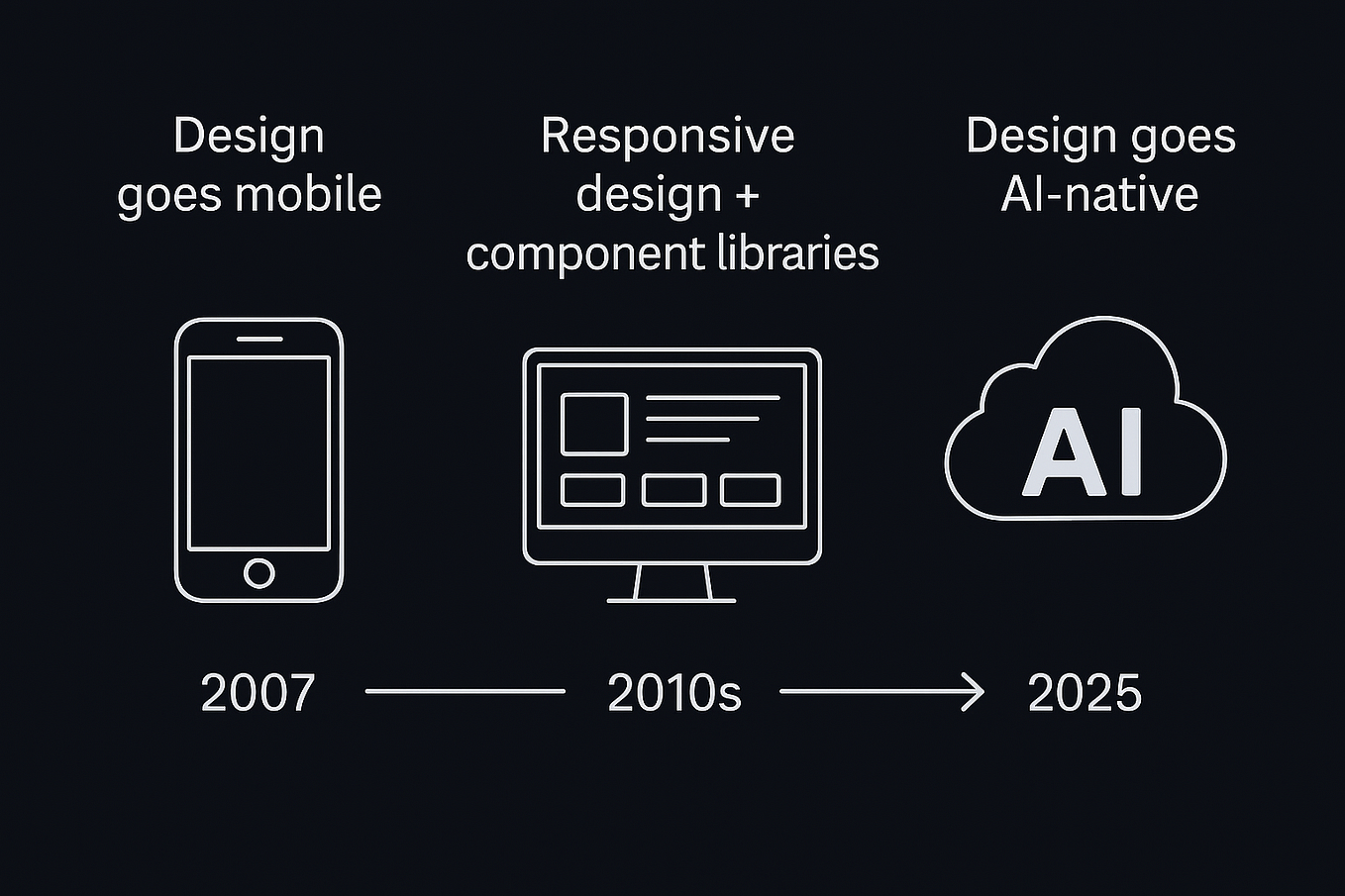 Design goes mobile

Responsive design + component libraries

Design goes AI-native

AI

2007

2010s

2025